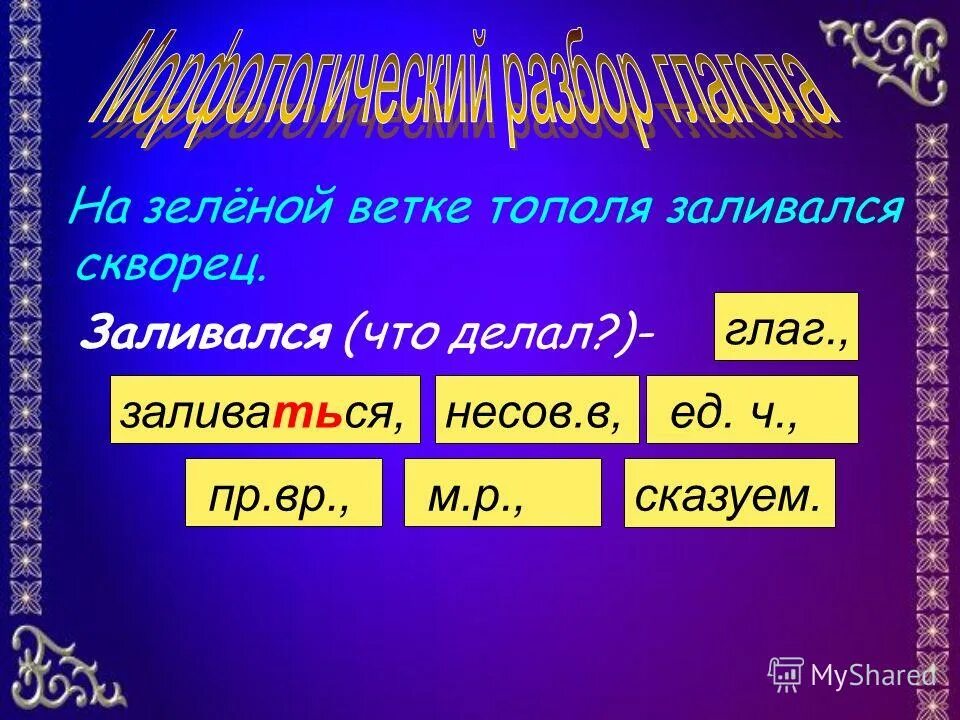 Морфологический разбор глагола

На зелёной ветке тополя заливался скворец.

Заливался (что делал?)- глаг.,

заливаться, несов.в, ед. ч.,

пр.вр., м.р., сказуем.

MyShared